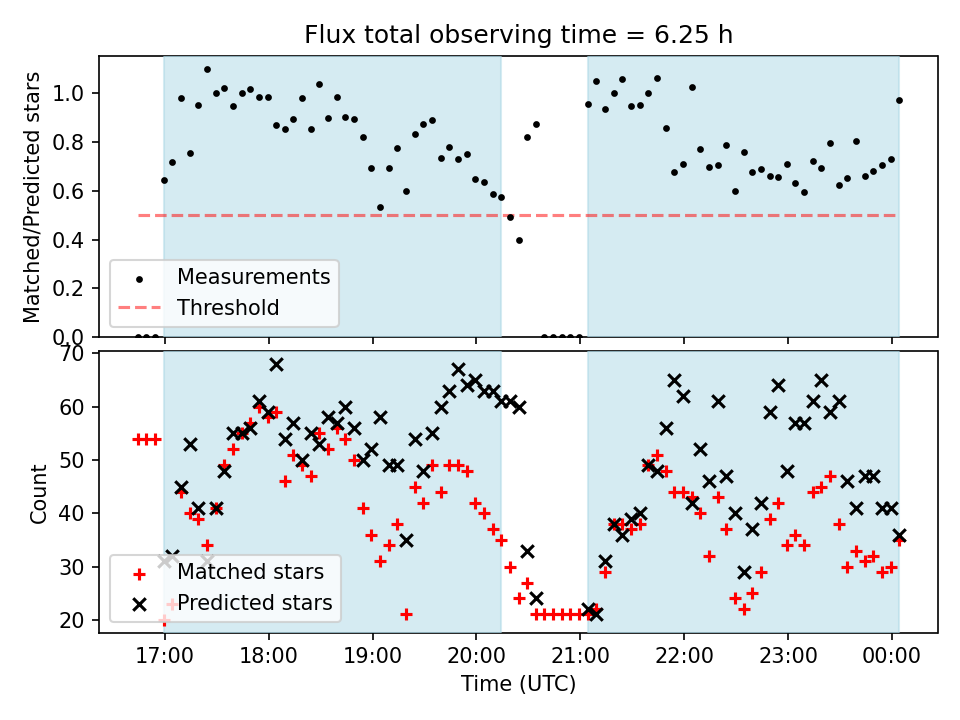 Flux total observing time = 6.25 h

Matched/Predicted stars

1.0
0.8
0.6
0.4
0.2
0.0

Measurements
Threshold

Count

70
60
50
40
30
20

Matched stars
Predicted stars

17:00
18:00
19:00
20:00
21:00
22:00
23:00
00:00

Time (UTC)